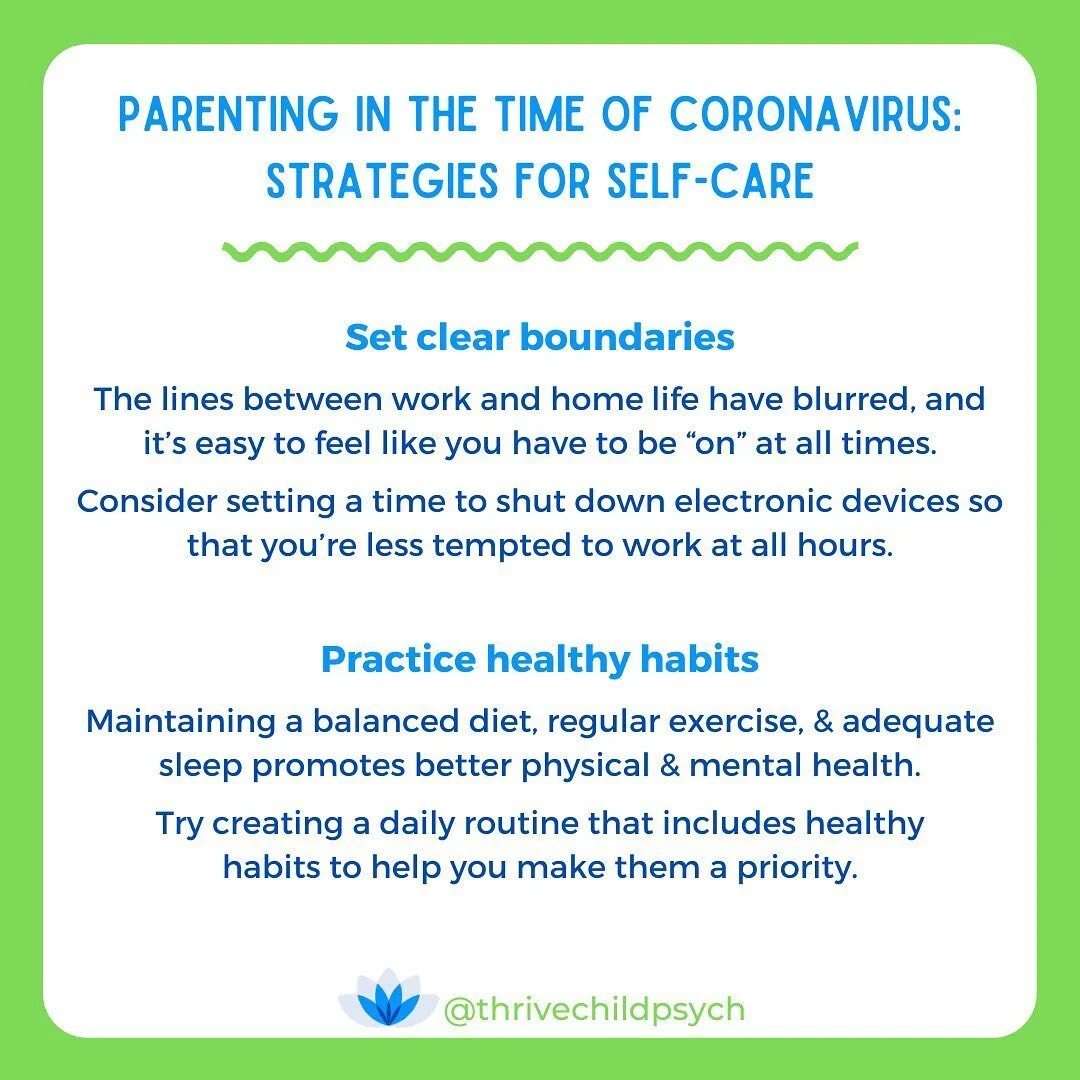 PARENTING IN THE TIME OF CORONAVIRUS: STRATEGIES FOR SELF-CARE

Set clear boundaries

The lines between work and home life have blurred, and it's easy to feel like you have to be "on" at all times.

Consider setting a time to shut down electronic devices so that you're less tempted to work at all hours.

Practice healthy habits

Maintaining a balanced diet, regular exercise, & adequate sleep promotes better physical & mental health.

Try creating a daily routine that includes healthy habits to help you make them a priority.

@thrivechildpsych